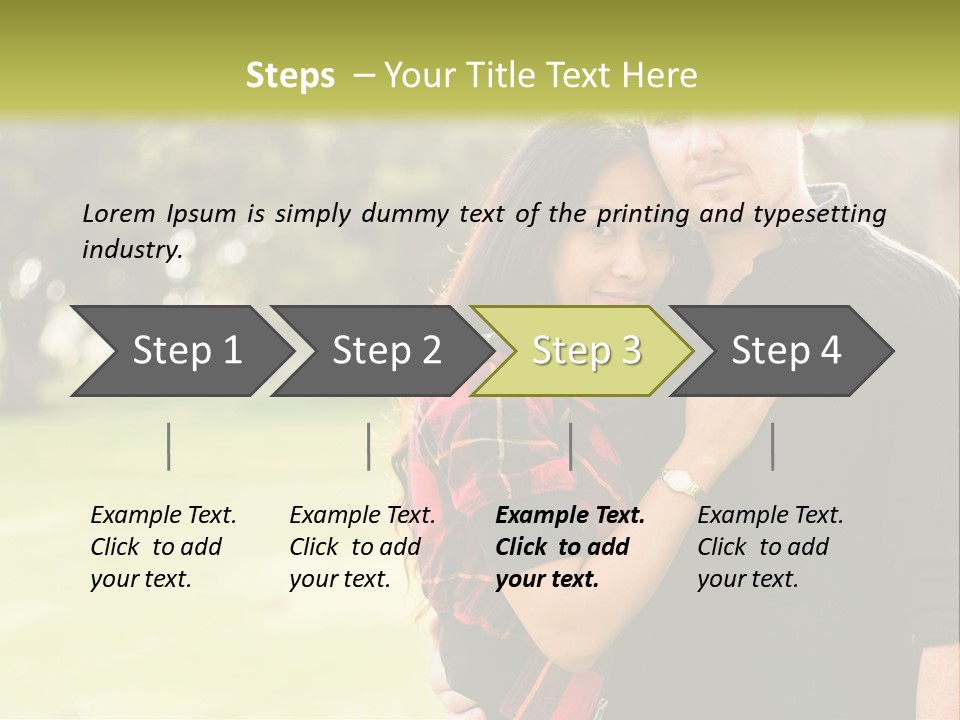 Steps – Your Title Text Here

Lorem Ipsum is simply dummy text of the printing and typesetting industry.

Step 1

Step 2

Step 3

Step 4

Example Text. Click to add your text.

Example Text. Click to add your text.

Example Text. Click to add your text.

Example Text. Click to add your text.